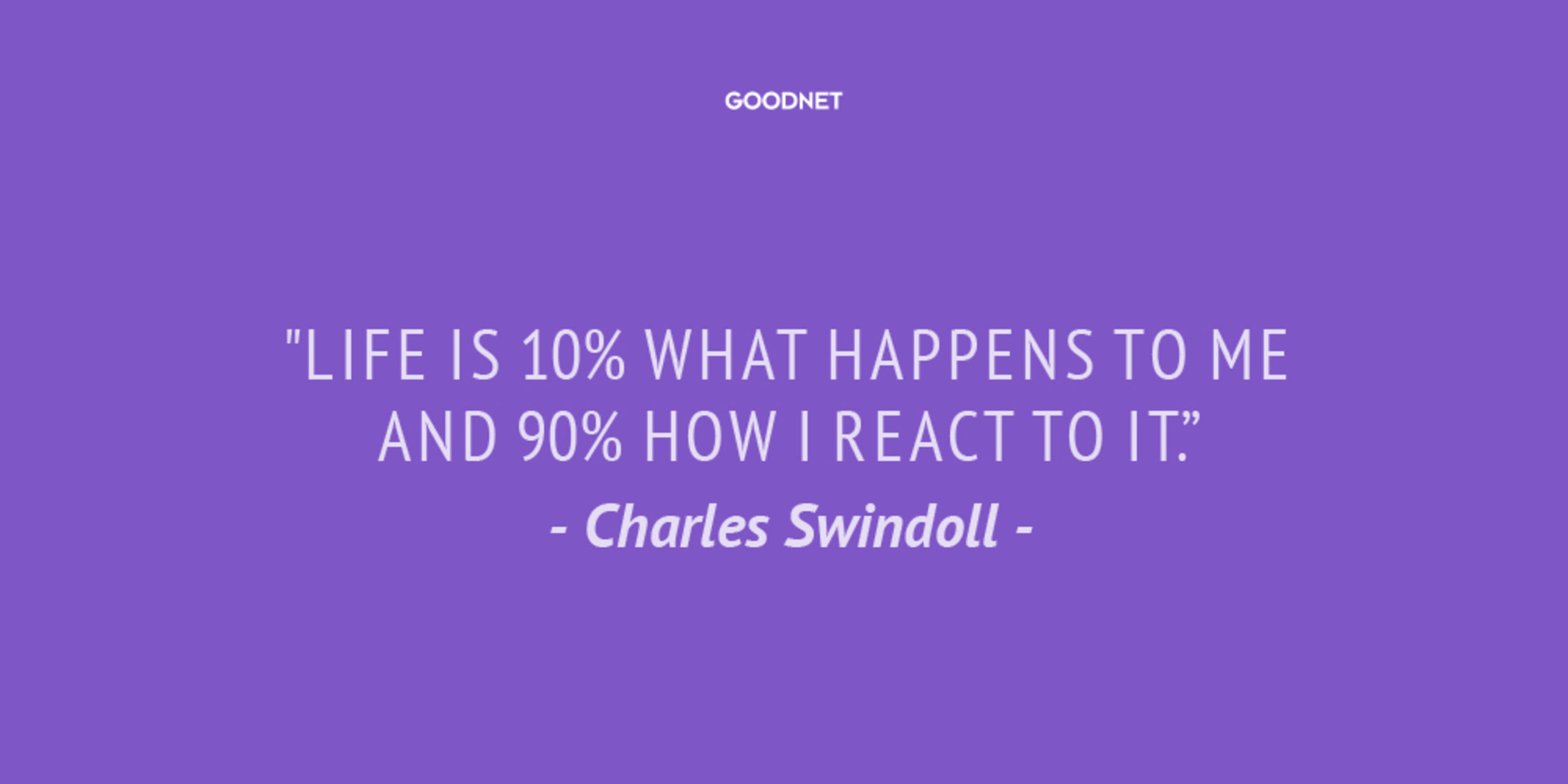 GOODNET

"LIFE IS 10% WHAT HAPPENS TO ME AND 90% HOW I REACT TO IT.”

- Charles Swindoll -